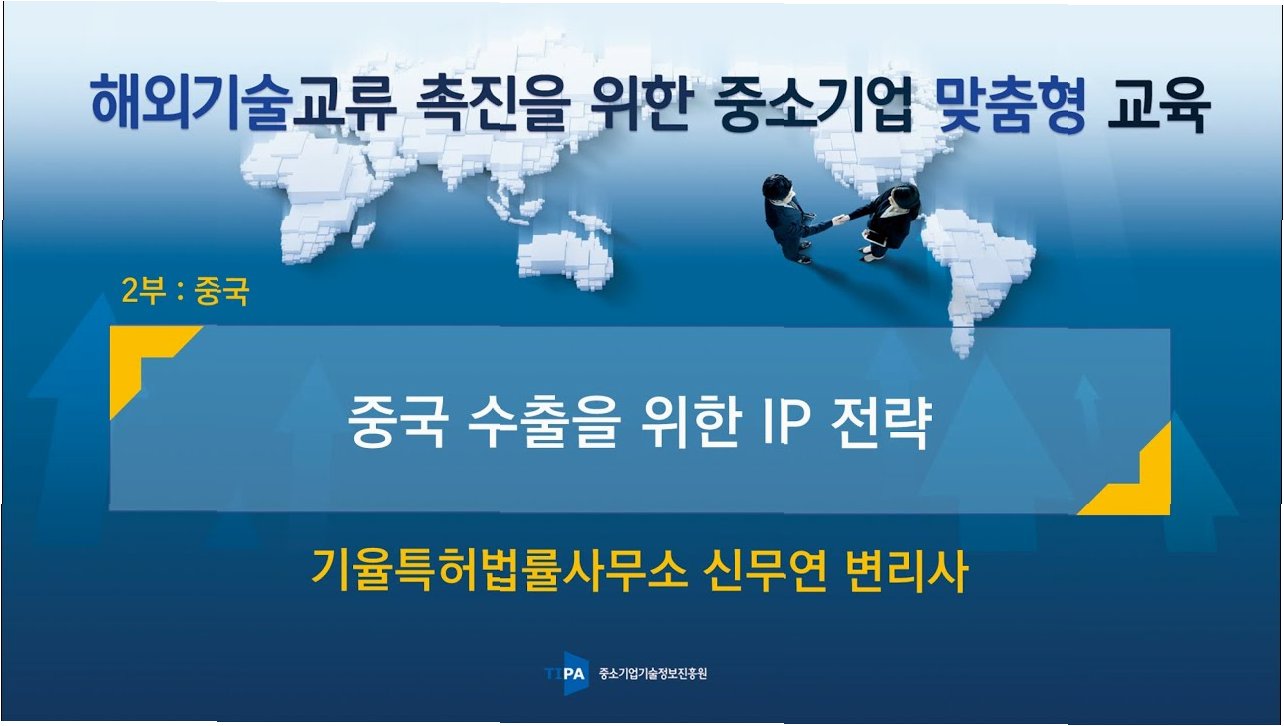 해외기술교류 촉진을 위한 중소기업 맞춤형 교육

2부 : 중국

중국 수출을 위한 IP 전략

기율특허법률사무소 신무연 변리사

TIPA 중소기업기술정보진흥원